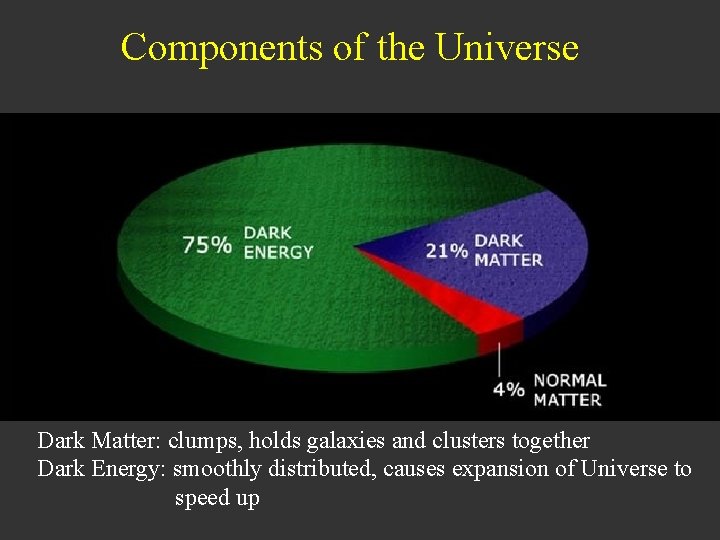 Components of the Universe

75% DARK ENERGY

21% DARK MATTER

4% NORMAL MATTER

Dark Matter: clumps, holds galaxies and clusters together
Dark Energy: smoothly distributed, causes expansion of Universe to speed up